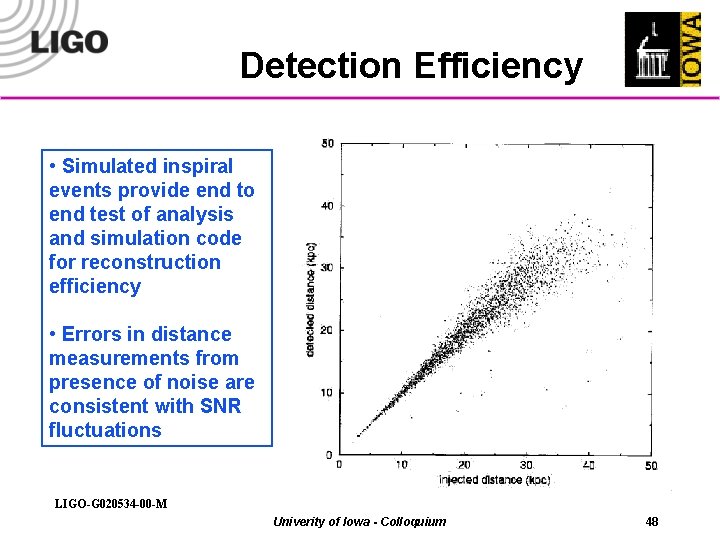 LIGO

Detection Efficiency

IOWA

• Simulated inspiral events provide end to end test of analysis and simulation code for reconstruction efficiency

• Errors in distance measurements from presence of noise are consistent with SNR fluctuations

50
40
30
20
10
0
detected distance (kpc)
0 10 20 30 40 50
injected distance (kpc)

LIGO-G020534-00-M

Univerity of Iowa - Colloquium

48